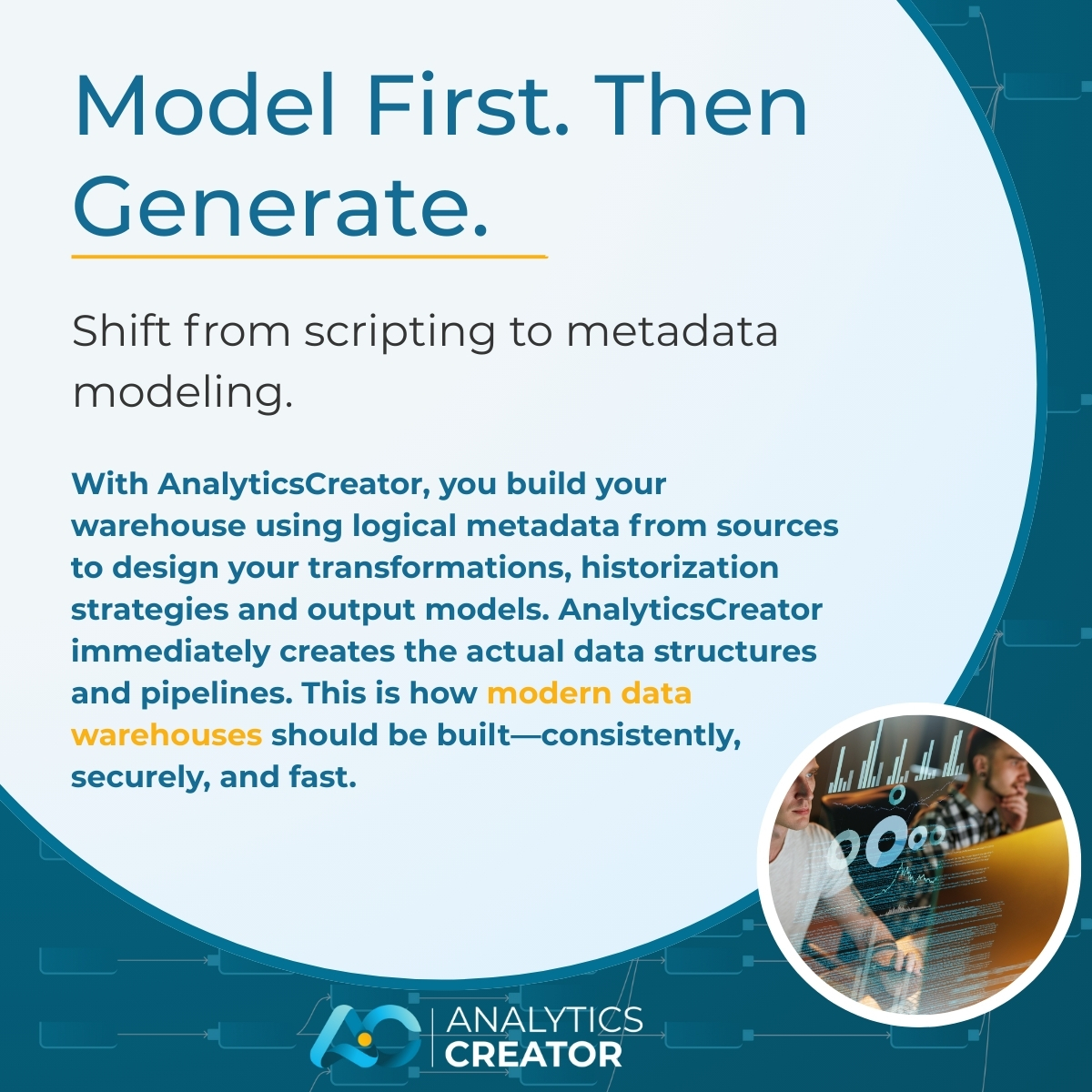 Model First. Then Generate.

Shift from scripting to metadata modeling.

With AnalyticsCreator, you build your warehouse using logical metadata from sources to design your transformations, historization strategies and output models. AnalyticsCreator immediately creates the actual data structures and pipelines. This is how modern data warehouses should be built—consistently, securely, and fast.

ANALYTICS CREATOR